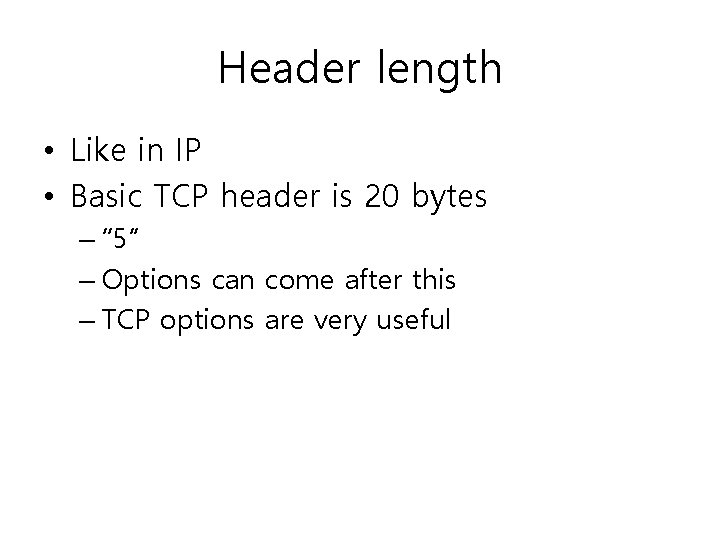 Header length

• Like in IP
• Basic TCP header is 20 bytes
– “5”
– Options can come after this
– TCP options are very useful